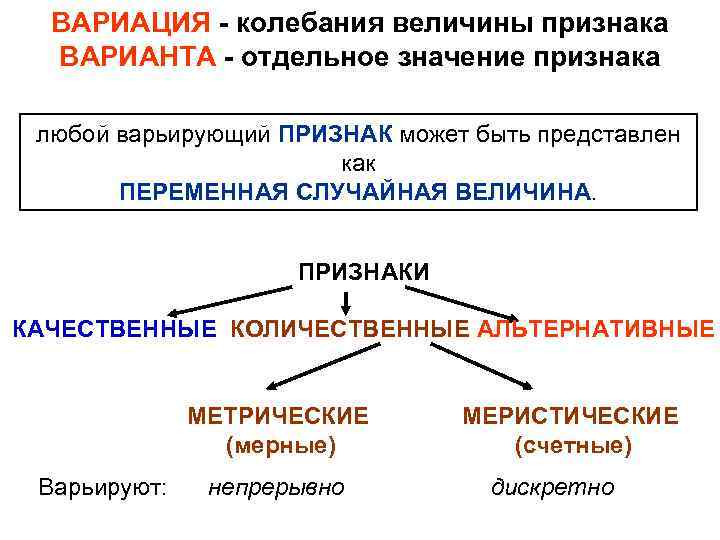 ВАРИАЦИЯ - колебания величины признака
ВАРИАНТА - отдельное значение признака

любой варьирующий ПРИЗНАК может быть представлен как
ПЕРЕМЕННАЯ СЛУЧАЙНАЯ ВЕЛИЧИНА.

ПРИЗНАКИ

КАЧЕСТВЕННЫЕ КОЛИЧЕСТВЕННЫЕ АЛЬТЕРНАТИВНЫЕ

МЕТРИЧЕСКИЕ (мерные)

МЕРИСТИЧЕСКИЕ (счетные)

Варьируют: непрерывно дискретно